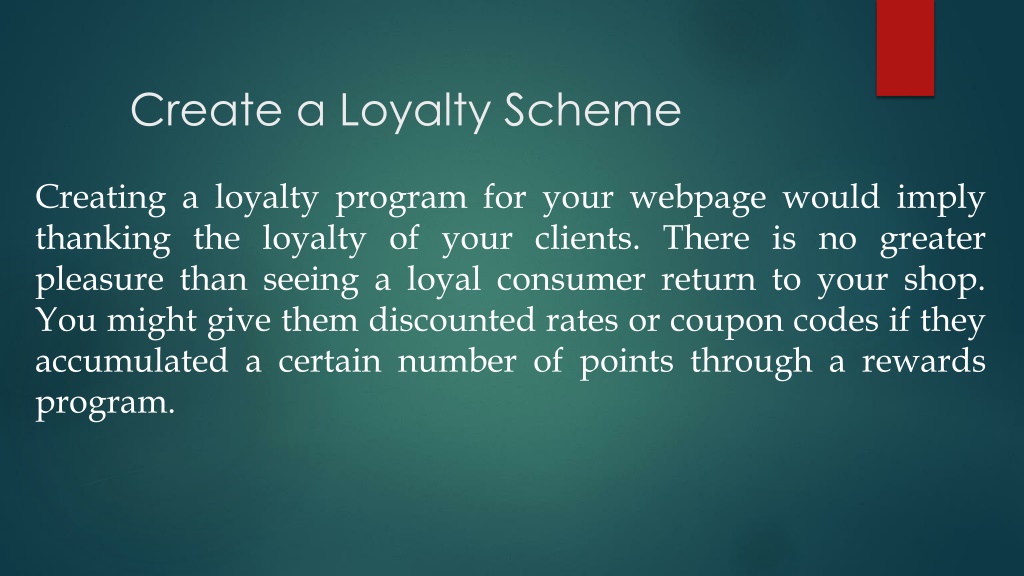 Create a Loyalty Scheme

Creating a loyalty program for your webpage would imply thanking the loyalty of your clients. There is no greater pleasure than seeing a loyal consumer return to your shop. You might give them discounted rates or coupon codes if they accumulated a certain number of points through a rewards program.